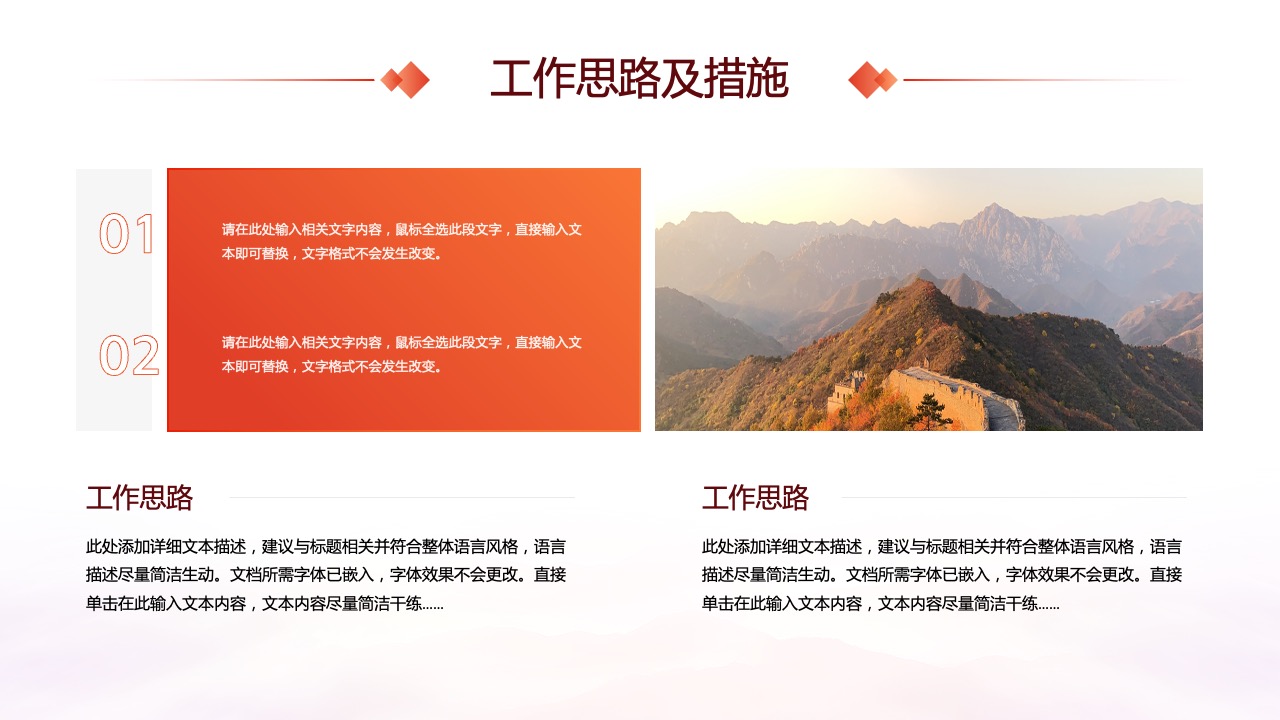 工作思路及措施

01

请在此处输入相关文字内容，鼠标全选此段文字，直接输入文本即可替换，文字格式不会发生改变。

02

请在此处输入相关文字内容，鼠标全选此段文字，直接输入文本即可替换，文字格式不会发生改变。

工作思路

此处添加详细文本描述，建议与标题相关并符合整体语言风格，语言描述尽量简洁生动。文档所需字体已嵌入，字体效果不会更改。直接单击在此输入文本内容，文本内容尽量简洁干练......

工作思路

此处添加详细文本描述，建议与标题相关并符合整体语言风格，语言描述尽量简洁生动。文档所需字体已嵌入，字体效果不会更改。直接单击在此输入文本内容，文本内容尽量简洁干练......